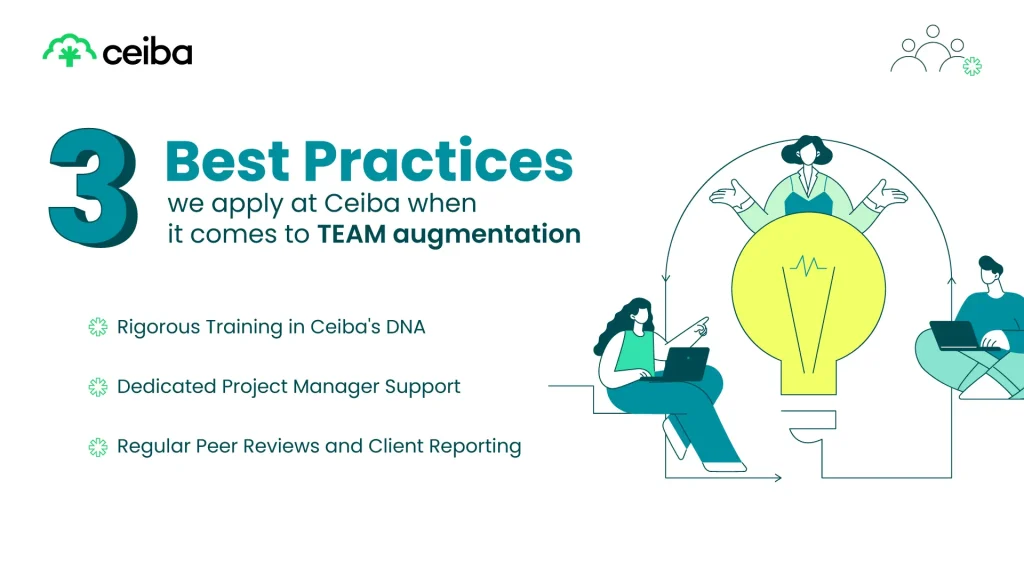 ceiba

3 Best Practices
we apply at Ceiba when it comes to TEAM augmentation

Rigorous Training in Ceiba's DNA

Dedicated Project Manager Support

Regular Peer Reviews and Client Reporting